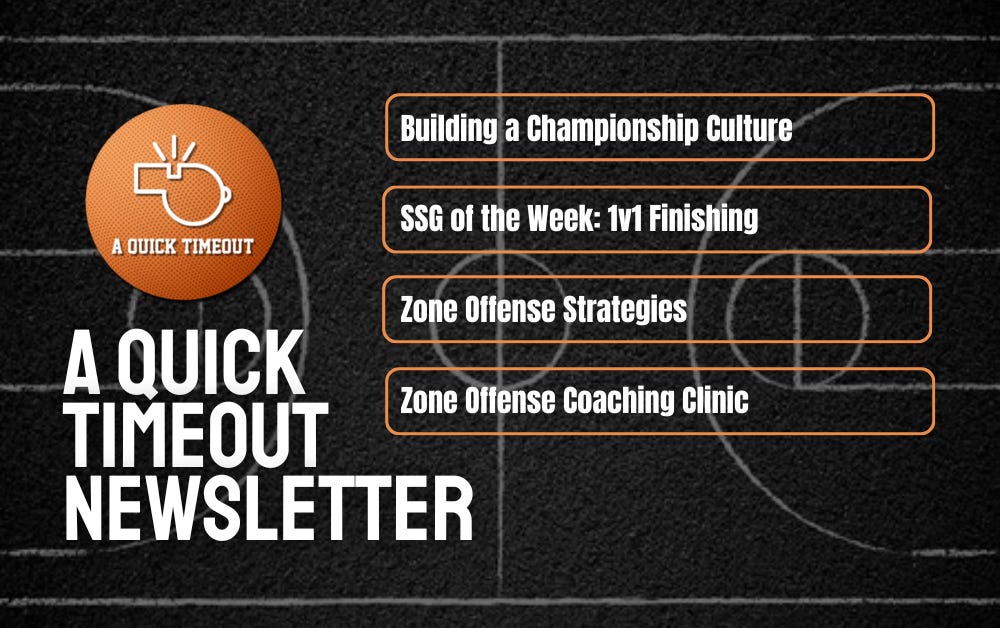 A QUICK TIMEOUT

A QUICK TIMEOUT NEWSLETTER

Building a Championship Culture

SSG of the Week: 1v1 Finishing

Zone Offense Strategies

Zone Offense Coaching Clinic